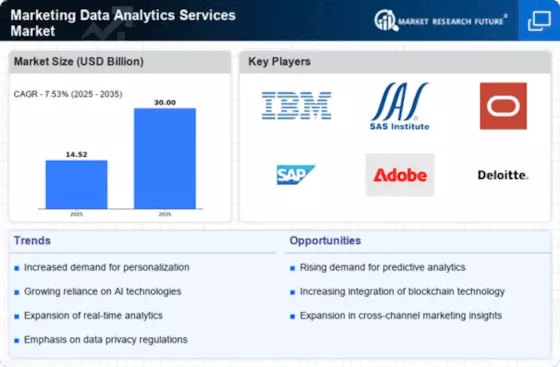 Marketing Data Analytics Services Market

MARKET RESEARCH FUTURE

Market Size (USD Billion)

CAGR - 7.53% (2025 - 2035)

14.52

30.00

2025

2035

Key Players

IBM

SAS Institute

SAP

Adobe

Deloitte.

Trends

Increased demand for personalization

Growing reliance on AI technologies

Expansion of real-time analytics

Emphasis on data privacy regulations

Opportunities

Rising demand for predictive analytics

Increasing integration of blockchain technology

Expansion in cross-channel marketing insights